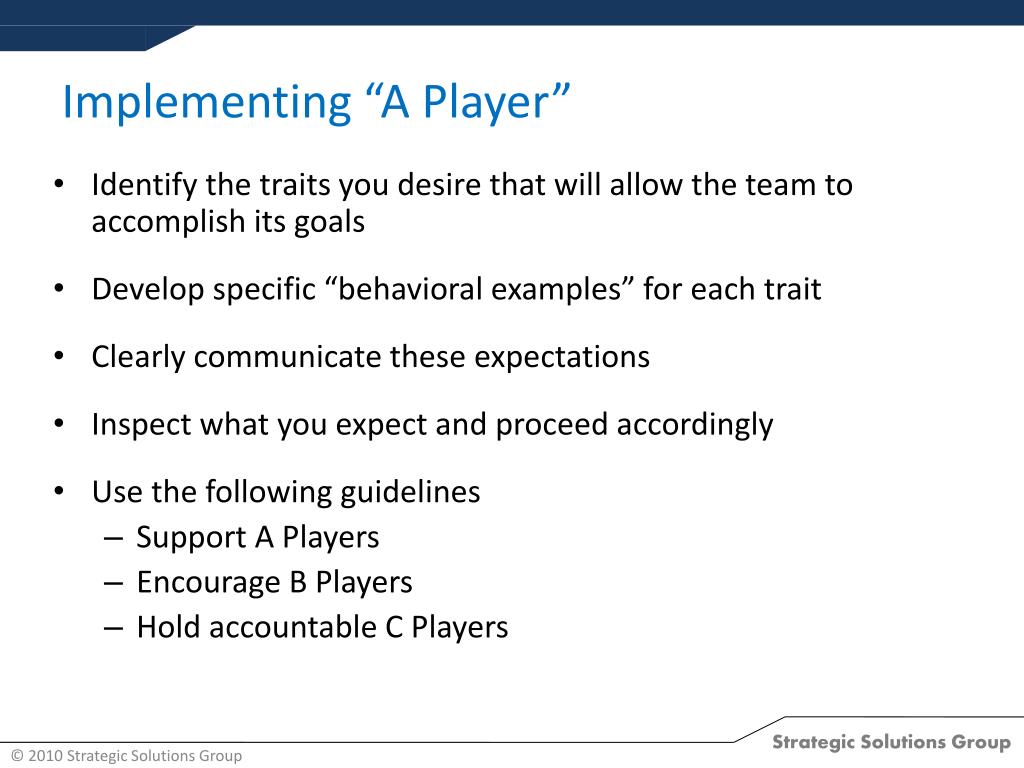 Implementing “A Player”

• Identify the traits you desire that will allow the team to accomplish its goals

• Develop specific “behavioral examples” for each trait

• Clearly communicate these expectations

• Inspect what you expect and proceed accordingly

• Use the following guidelines
– Support A Players
– Encourage B Players
– Hold accountable C Players

© 2010 Strategic Solutions Group

Strategic Solutions Group